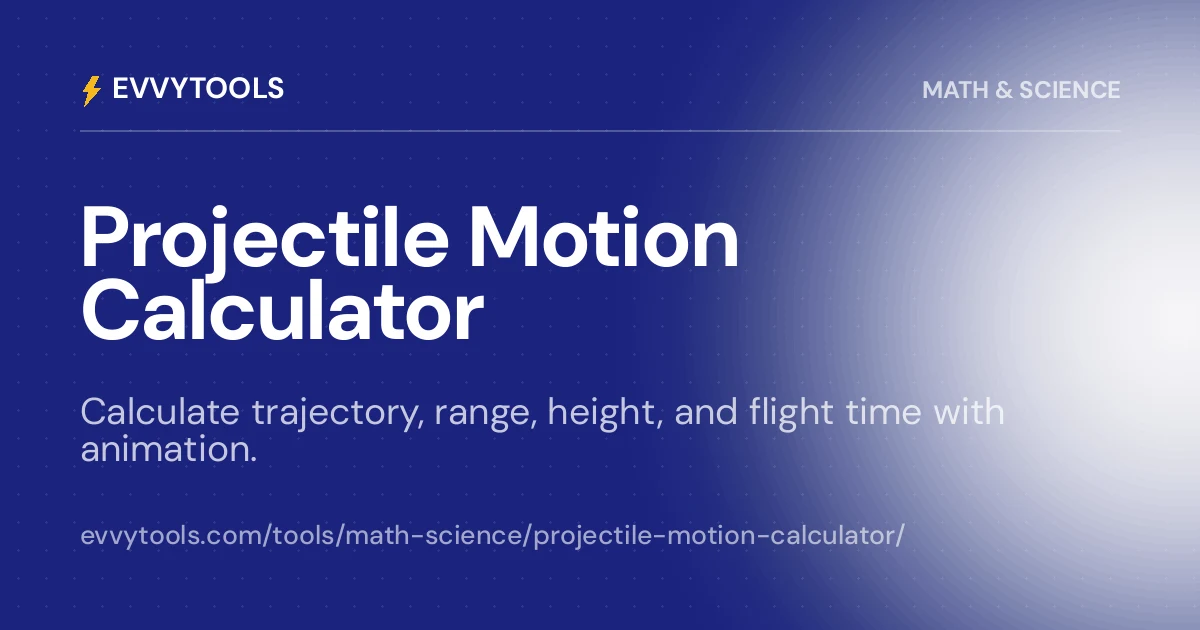 EVVYTOOLS

MATH & SCIENCE

Projectile Motion Calculator

Calculate trajectory, range, height, and flight time with animation.

evvytools.com/tools/math-science/projectile-motion-calculator/